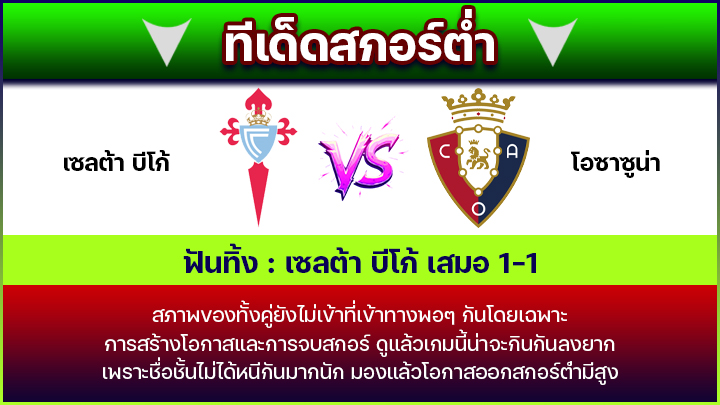 ทีเด็ดสกอร์ต่ำ

เซลต้า บีโก้

VS

C A O

โอซาซูน่า

ฟันทิ้ง : เซลต้า บีโก้ เสมอ 1-1

สภาพของทั้งคู่ยังไม่เข้าที่เข้าทางพอๆ กันโดยเฉพาะ การสร้างโอกาสและการจบสกอร์ ดูแล้วเกมนี้น่าจะกินกันลงยาก เพราะชื่อชั้นไม่ได้หนีกันมากนัก มองแล้วโอกาสออกสกอร์ต่ำมีสูง